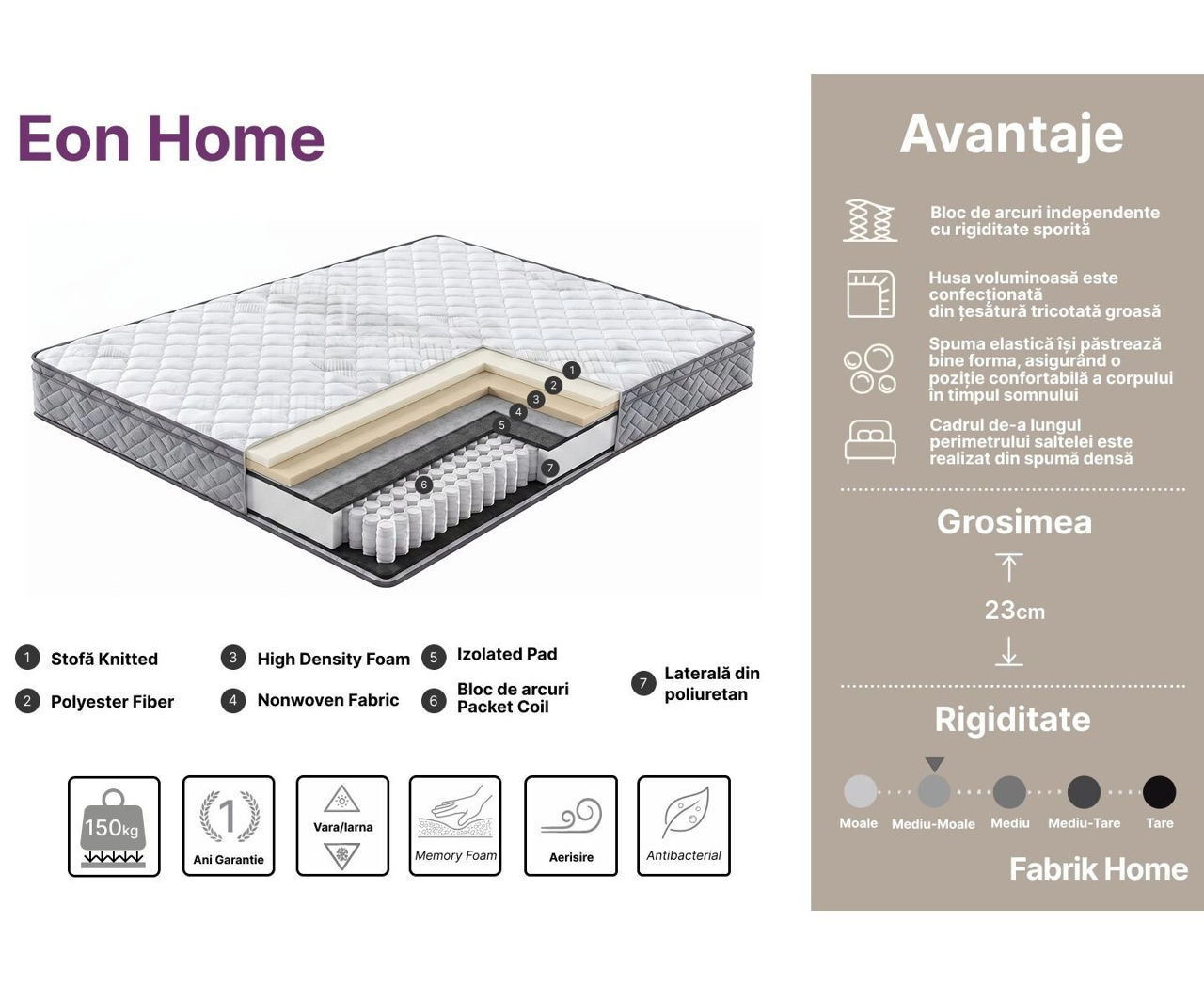 Eon Home

1 2 3 4 5 6 7

1 Stofă Knitted
2 Polyester Fiber
3 High Density Foam
4 Nonwoven Fabric
5 Izolated Pad
6 Bloc de arcuri Packet Coil
7 Laterală din poliuretan

150kg

1 Ani Garantie

Vara/Iarna

Memory Foam

Aerisire

Antibacterial

Avantaje

Bloc de arcuri independente cu rigiditate sporită

Husa voluminoasă este confecționată din țesătură tricotată groasă

Spuma elastică își păstrează bine forma, asigurând o poziție confortabilă a corpului în timpul somnului

Cadrul de-a lungul perimetrului saltelei este realizat din spumă densă

Grosimea

23cm

Rigiditate

Moale
Mediu-Moale
Mediu
Mediu-Tare
Tare

Fabrik Home